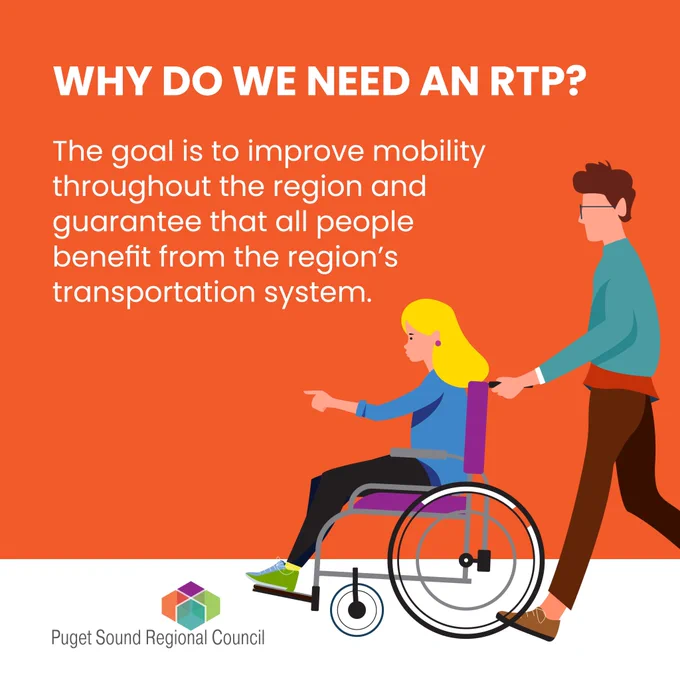 WHY DO WE NEED AN RTP?

The goal is to improve mobility throughout the region and guarantee that all people benefit from the region's transportation system.

Puget Sound Regional Council